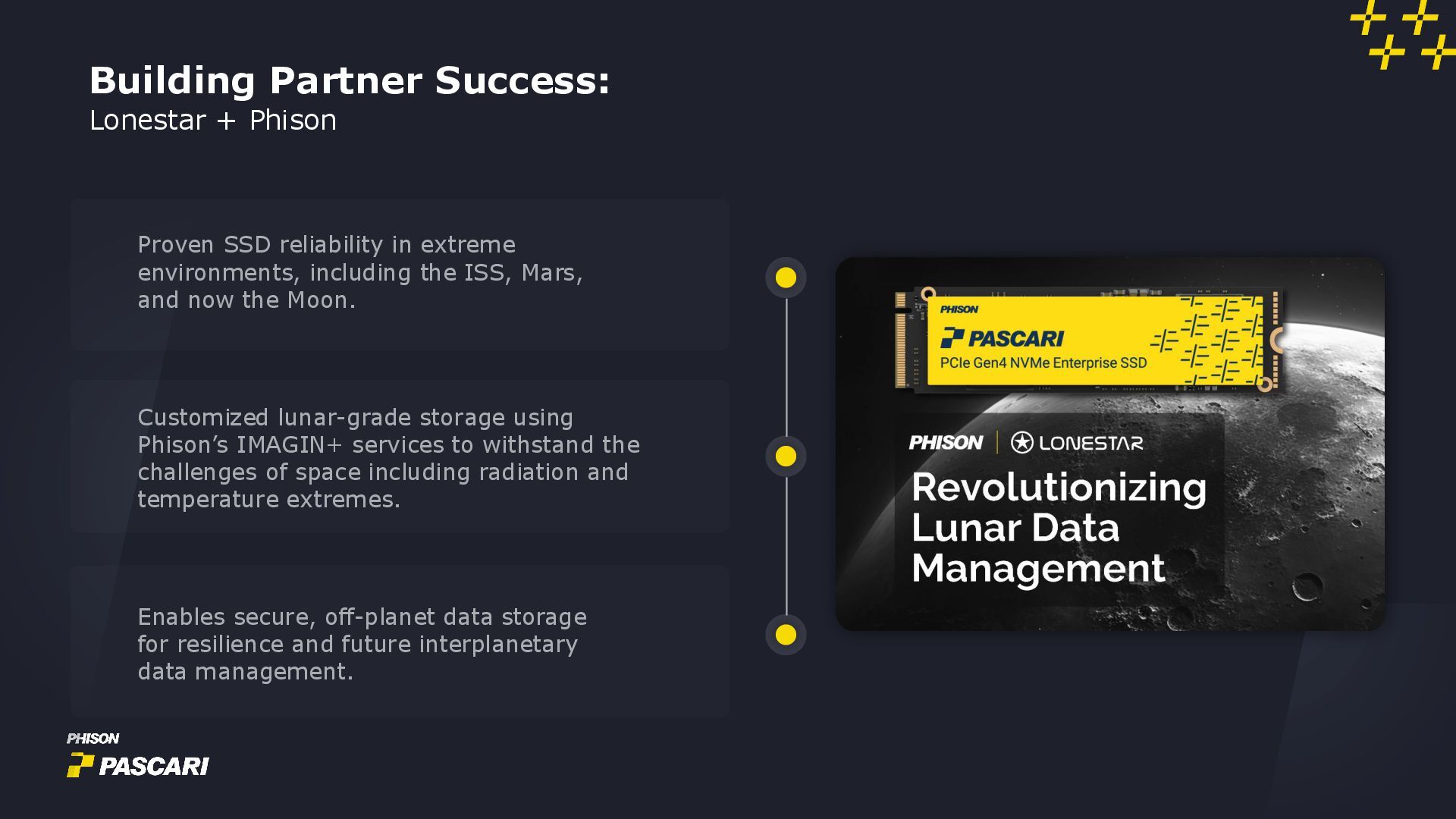 Building Partner Success:
Lonestar + Phison

Proven SSD reliability in extreme environments, including the ISS, Mars, and now the Moon.

Customized lunar-grade storage using Phison's IMAGIN+ services to withstand the challenges of space including radiation and temperature extremes.

Enables secure, off-planet data storage for resilience and future interplanetary data management.

PHISON
PASCARI
PCIe Gen4 NVMe Enterprise SSD

PHISON | LONESTAR
Revolutionizing Lunar Data Management

PHISON
PASCARI